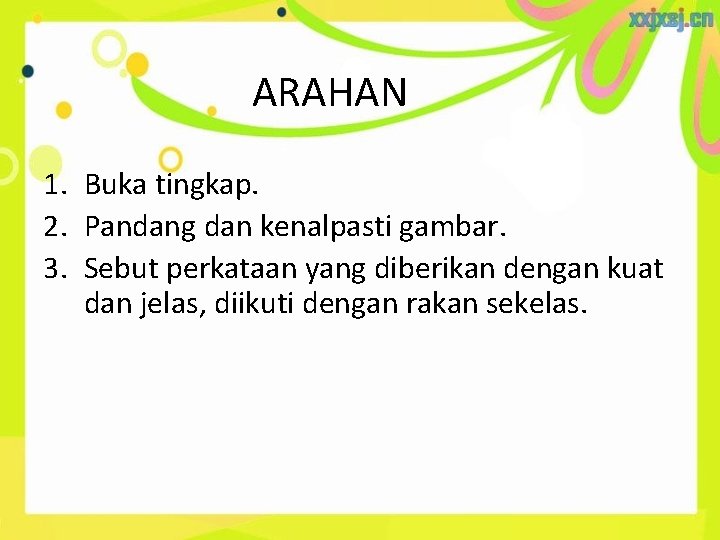 xxjxsj.cn

ARAHAN

1. Buka tingkap.
2. Pandang dan kenalpasti gambar.
3. Sebut perkataan yang diberikan dengan kuat dan jelas, diikuti dengan rakan sekelas.